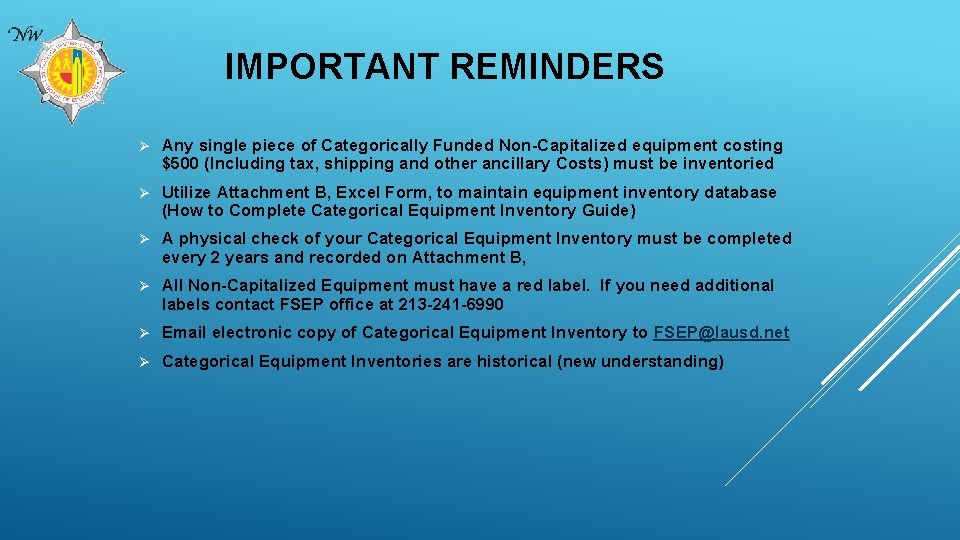 NW

IMPORTANT REMINDERS

➢ Any single piece of Categorically Funded Non-Capitalized equipment costing $500 (Including tax, shipping and other ancillary Costs) must be inventoried

➢ Utilize Attachment B, Excel Form, to maintain equipment inventory database (How to Complete Categorical Equipment Inventory Guide)

➢ A physical check of your Categorical Equipment Inventory must be completed every 2 years and recorded on Attachment B,

➢ All Non-Capitalized Equipment must have a red label. If you need additional labels contact FSEP office at 213-241-6990

➢ Email electronic copy of Categorical Equipment Inventory to FSEP@lausd.net

➢ Categorical Equipment Inventories are historical (new understanding)